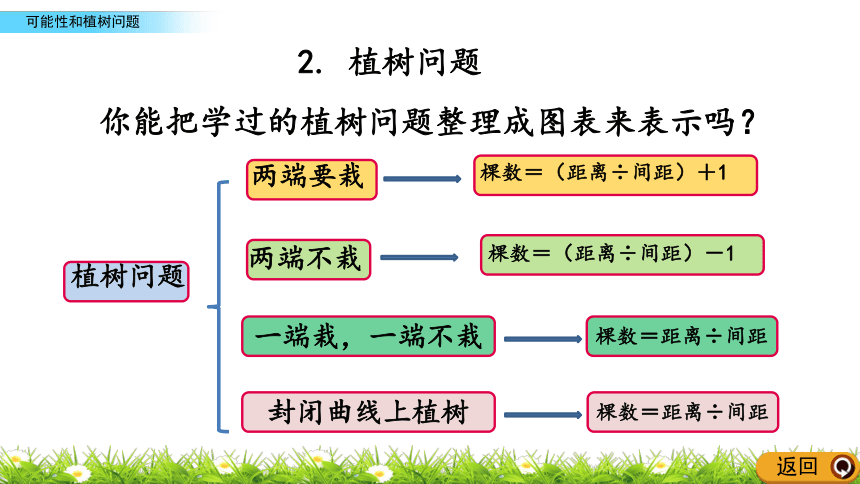 可能性和植树问题

2. 植树问题

你能把学过的植树问题整理成图表来表示吗？

植树问题

两端要栽
棵数＝（距离÷间距）＋1

两端不栽
棵数＝（距离÷间距）－1

一端栽，一端不栽
棵数＝距离÷间距

封闭曲线上植树
棵数＝距离÷间距

返回